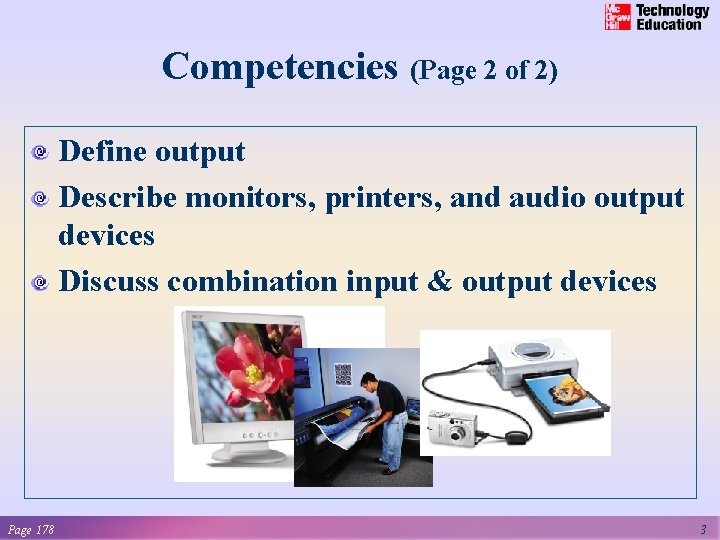 Mc Graw Hill Technology Education

Competencies (Page 2 of 2)

Define output

Describe monitors, printers, and audio output devices

Discuss combination input & output devices

Page 178

3